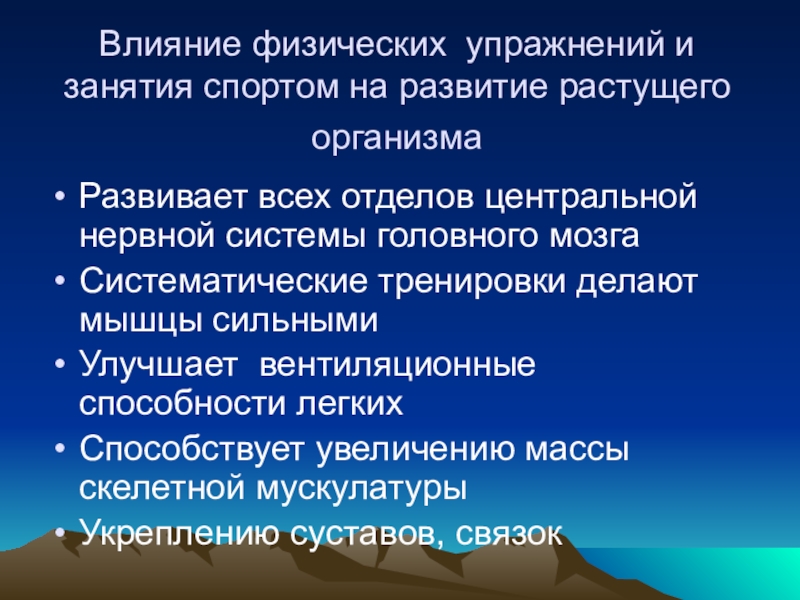 Влияние физических упражнений и занятия спортом на развитие растущего организма

• Развивает всех отделов центральной нервной системы головного мозга
• Систематические тренировки делают мышцы сильными
• Улучшает вентиляционные способности легких
• Способствует увеличению массы скелетной мускулатуры
• Укреплению суставов, связок